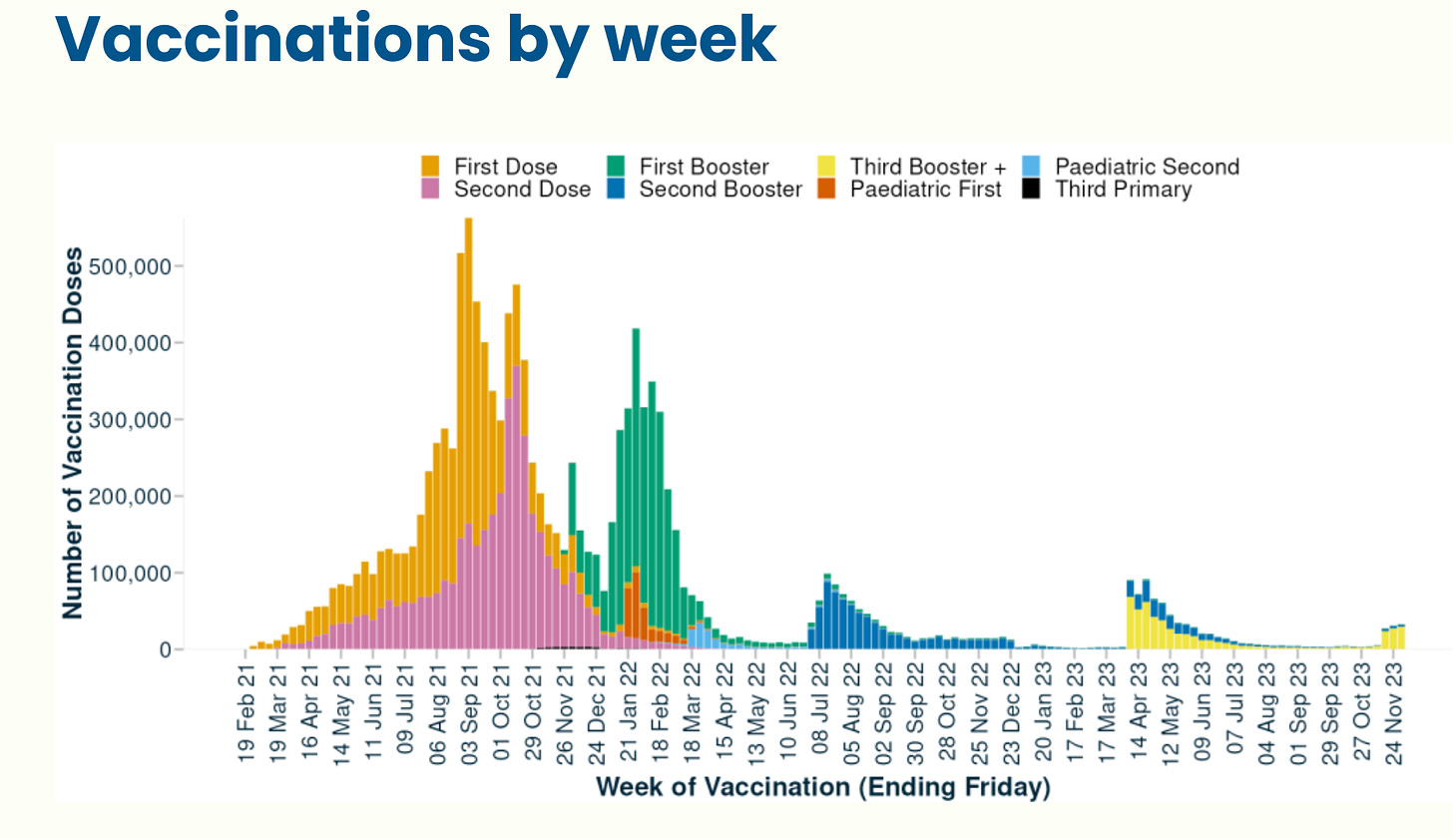 Vaccinations by week

First Dose
Second Dose
First Booster
Second Booster
Third Booster +
Paediatric First
Paediatric Second
Third Primary

Number of Vaccination Doses

500,000
400,000
300,000
200,000
100,000
0

19 Feb 21
19 Mar 21
16 Apr 21
14 May 21
11 Jun 21
09 Jul 21
06 Aug 21
03 Sep 21
01 Oct 21
29 Oct 21
26 Nov 21
24 Dec 21
21 Jan 22
18 Feb 22
18 Mar 22
15 Apr 22
13 May 22
10 Jun 22
08 Jul 22
05 Aug 22
02 Sep 22
30 Sep 22
28 Oct 22
25 Nov 22
23 Dec 22
20 Jan 23
17 Feb 23
17 Mar 23
14 Apr 23
12 May 23
09 Jun 23
07 Jul 23
04 Aug 23
01 Sep 23
29 Sep 23
27 Oct 23
24 Nov 23

Week of Vaccination (Ending Friday)